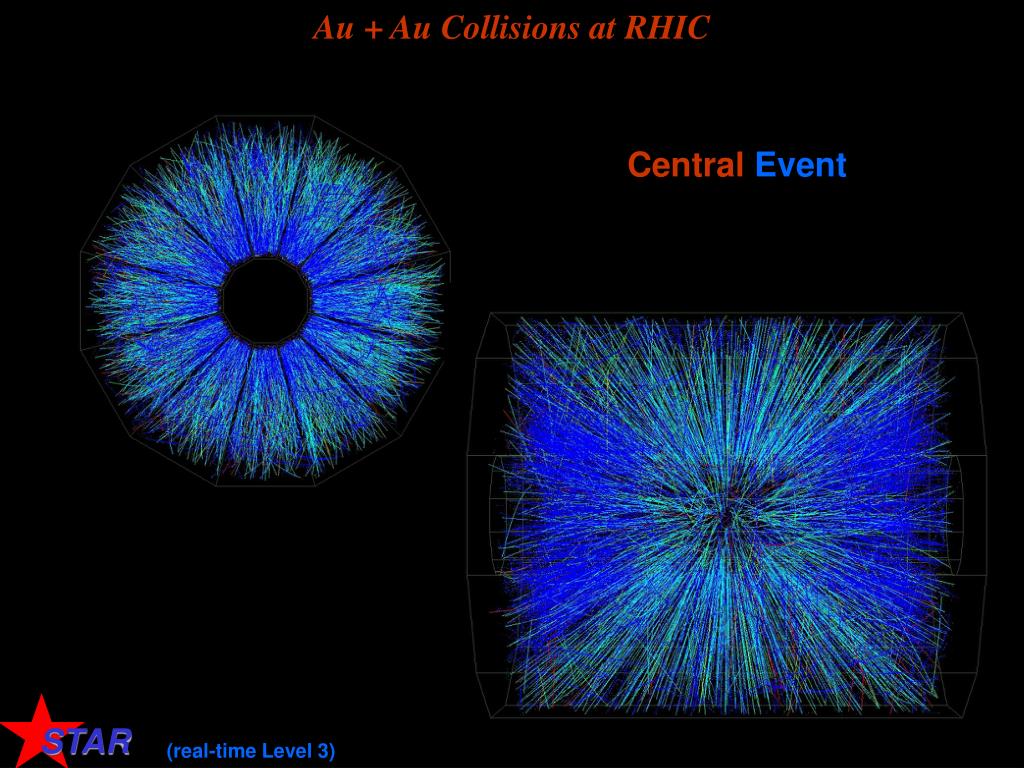 Au + Au Collisions at RHIC

Central Event

STAR

(real-time Level 3)